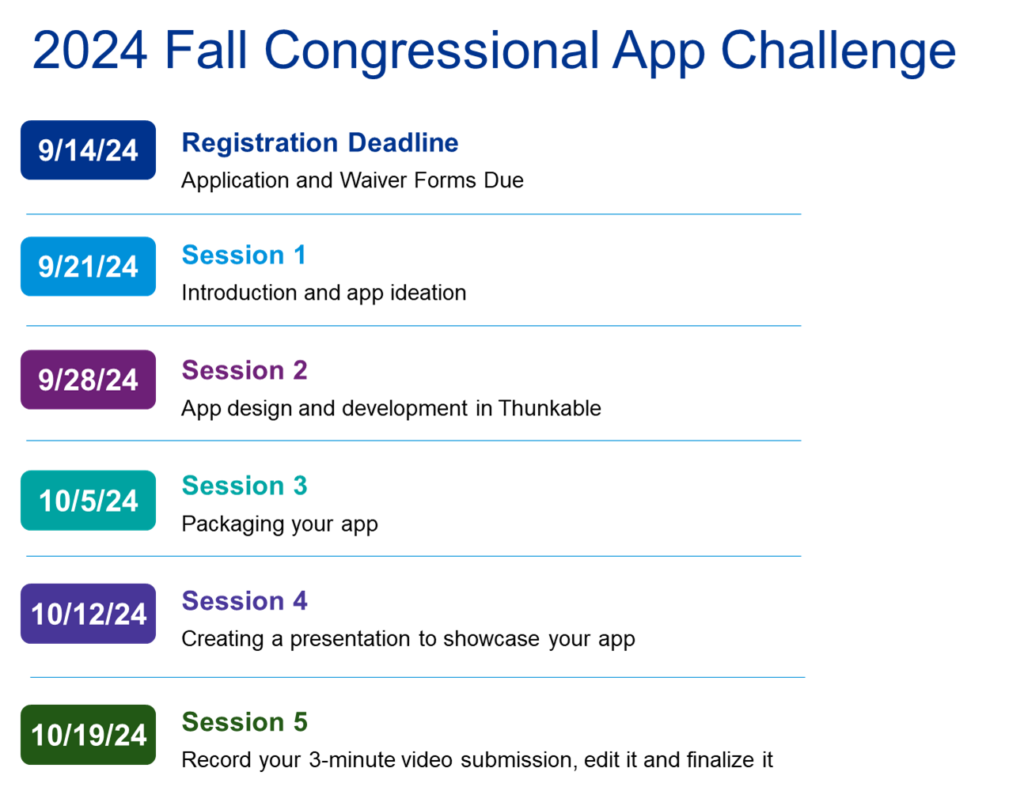 2024 Fall Congressional App Challenge

9/14/24
Registration Deadline
Application and Waiver Forms Due

9/21/24
Session 1
Introduction and app ideation

9/28/24
Session 2
App design and development in Thunkable

10/5/24
Session 3
Packaging your app

10/12/24
Session 4
Creating a presentation to showcase your app

10/19/24
Session 5
Record your 3-minute video submission, edit it and finalize it